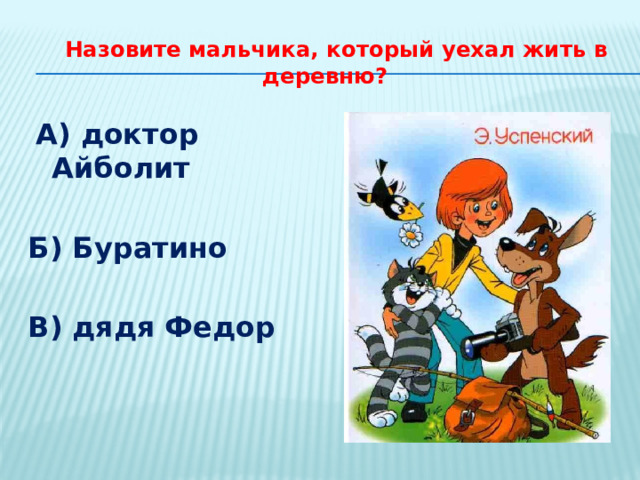 Назовите мальчика, который уехал жить в деревню?

А) доктор Айболит

Б) Буратино

В) дядя Федор

Э. Успенский